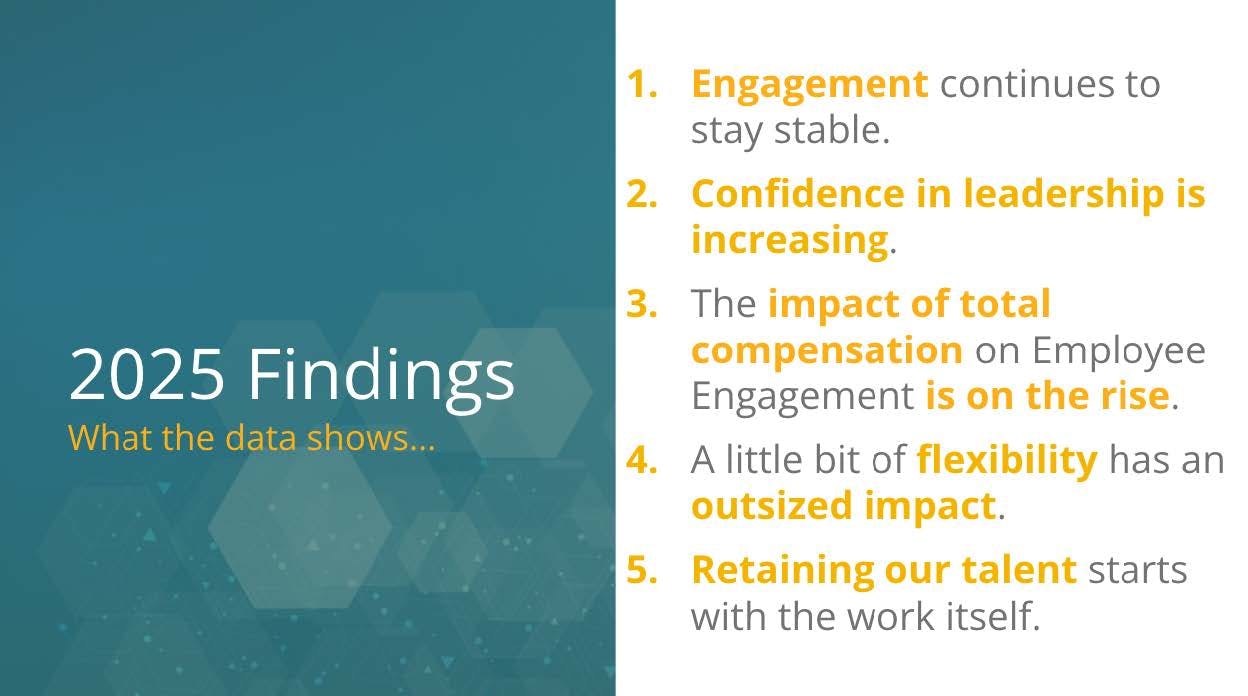 2025 Findings
What the data shows…

1. Engagement continues to stay stable.

2. Confidence in leadership is increasing.

3. The impact of total compensation on Employee Engagement is on the rise.

4. A little bit of flexibility has an outsized impact.

5. Retaining our talent starts with the work itself.